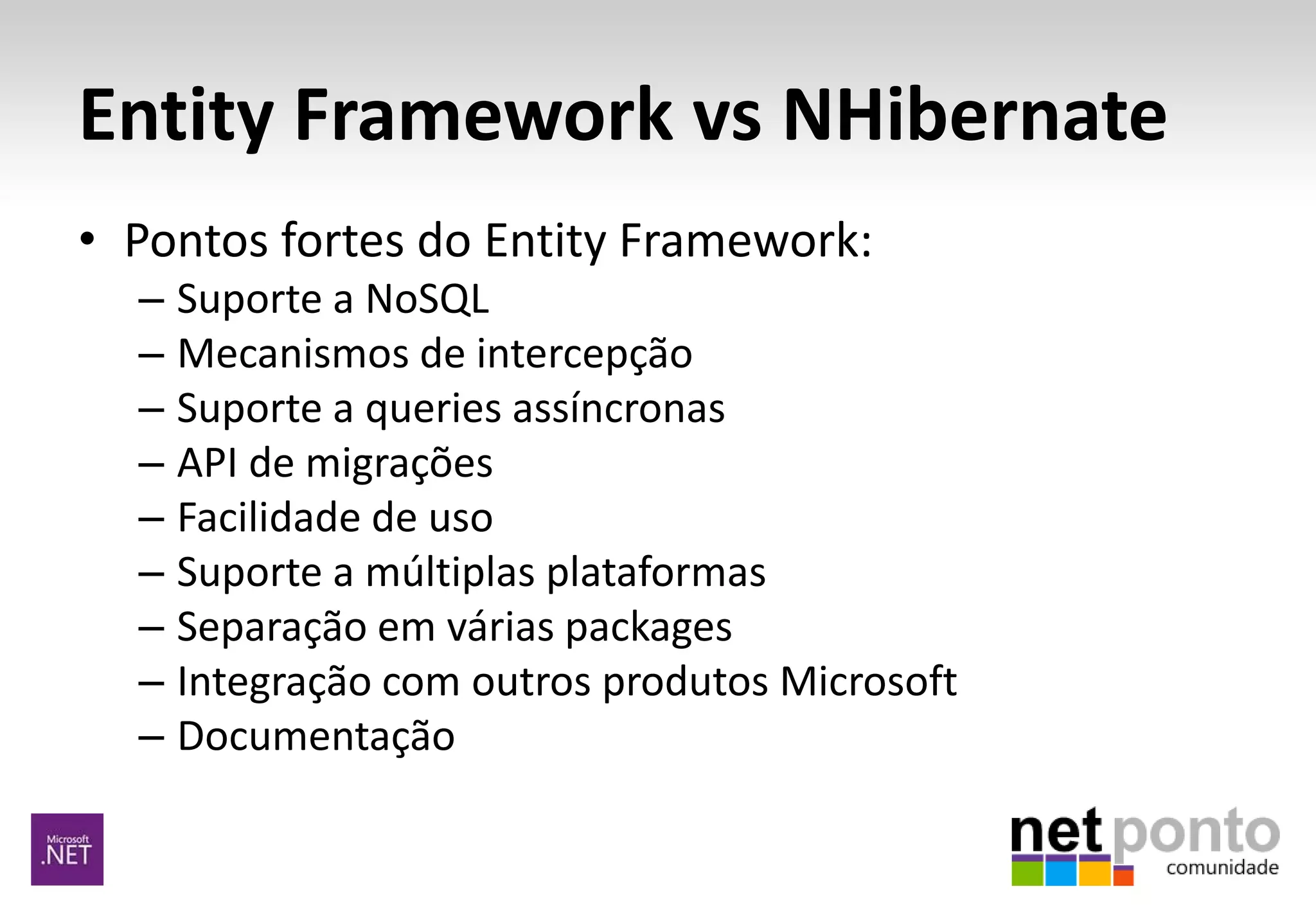 Entity Framework vs NHibernate

• Pontos fortes do Entity Framework:
– Suporte a NoSQL
– Mecanismos de intercepção
– Suporte a queries assíncronas
– API de migrações
– Facilidade de uso
– Suporte a múltiplas plataformas
– Separação em várias packages
– Integração com outros produtos Microsoft
– Documentação

Microsoft .NET

netponto comunidade